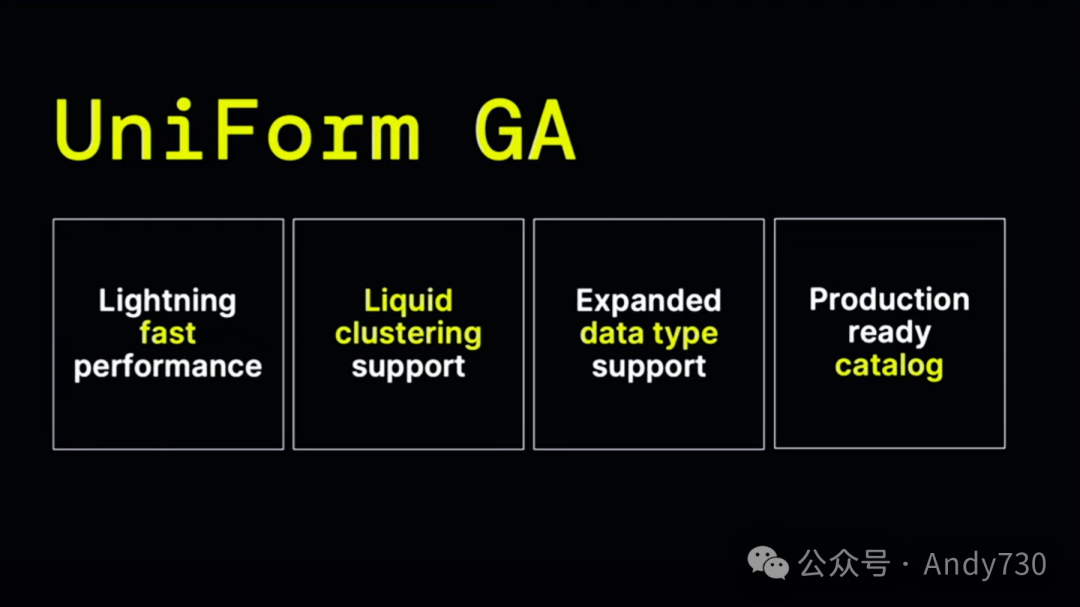 UniForm GA

Lightning fast performance

Liquid clustering support

Expanded data type support

Production ready catalog

公众号 · Andy730